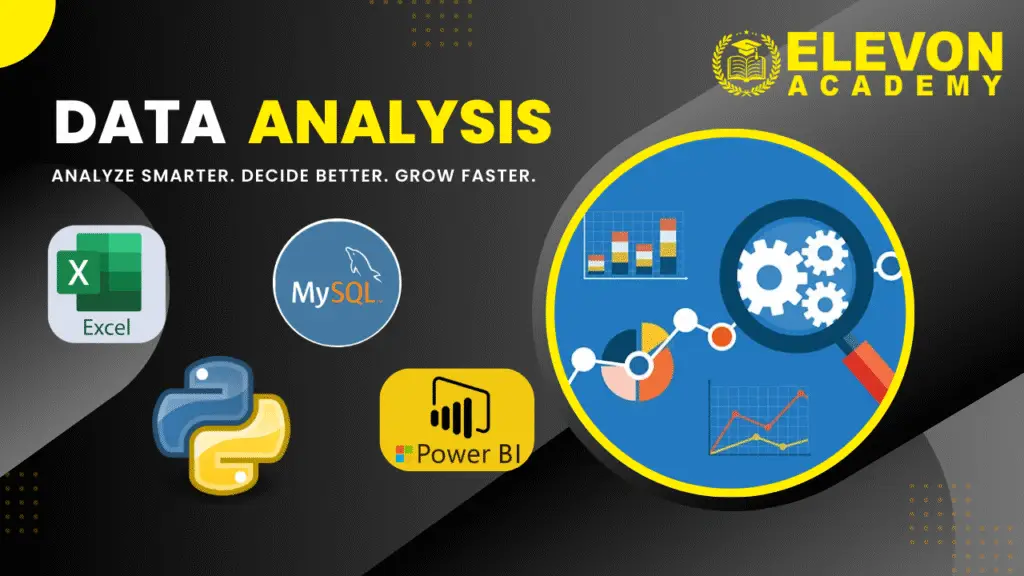 ELEVON
ACADEMY

DATA ANALYSIS

ANALYZE SMARTER. DECIDE BETTER. GROW FASTER.

X
Excel

MySQL

Power BI